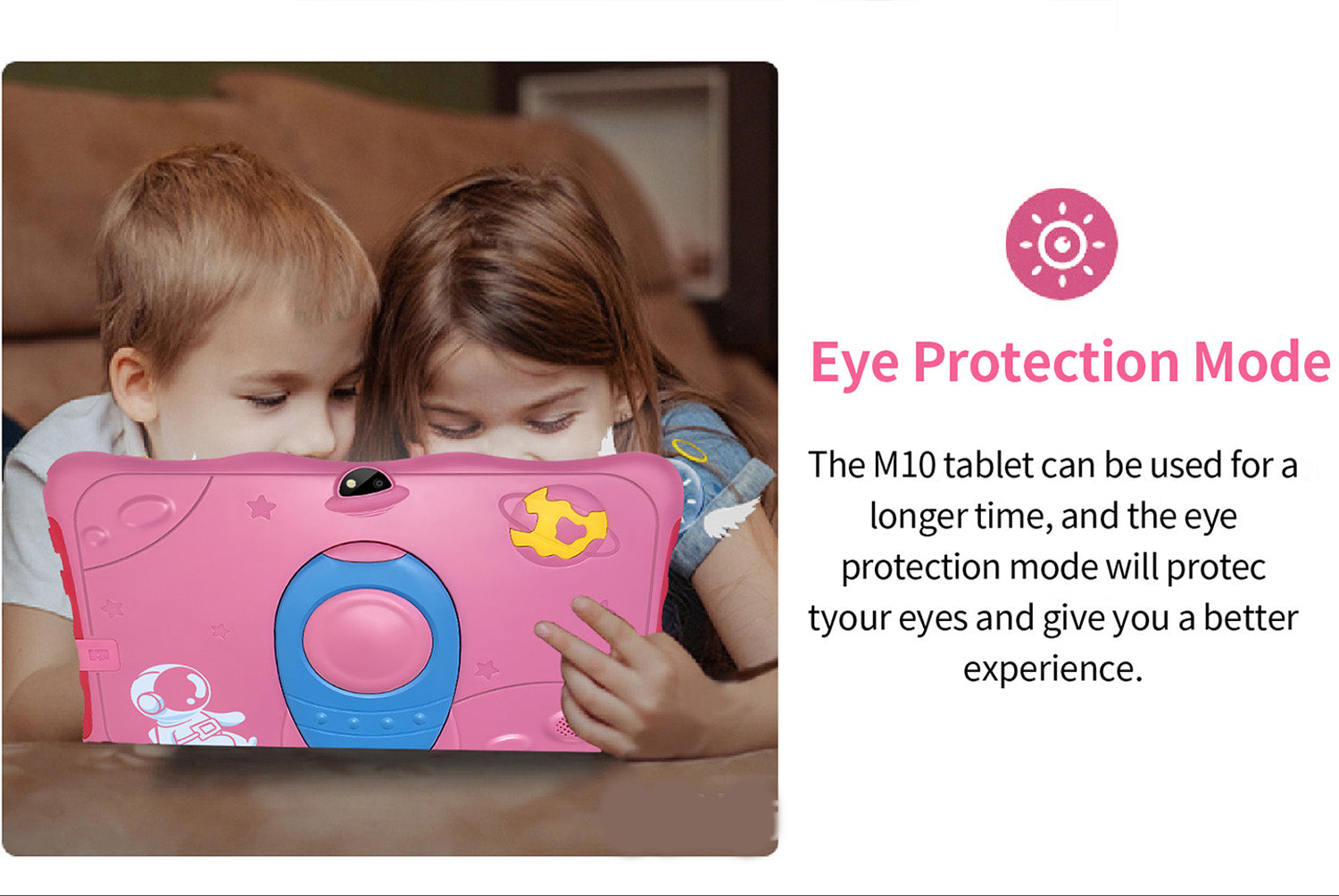 Eye Protection Mode

The M10 tablet can be used for a longer time, and the eye protection mode will protec tyour eyes and give you a better experience.